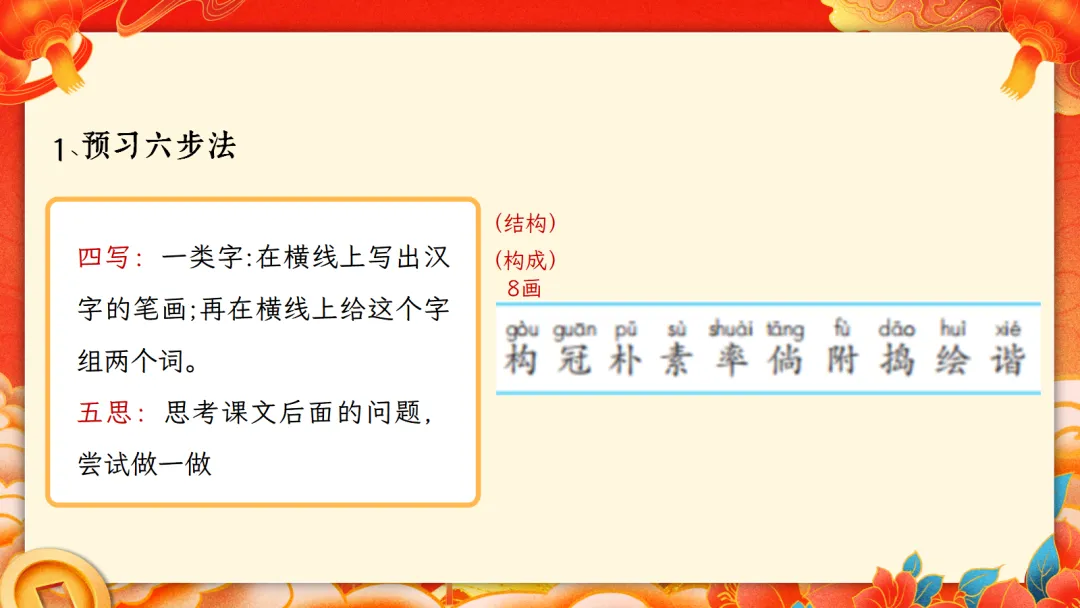 1、预习六步法

四写：一类字:在横线上写出汉字的笔画;再在横线上给这个字组两个词。
五思：思考课文后面的问题，尝试做一做

(结构)
(构成)
8画

gòu guān pǔ sù shuài tǎng fù dǎo huì xié
构 冠 朴 素 率 倘 附 捣 绘 谐